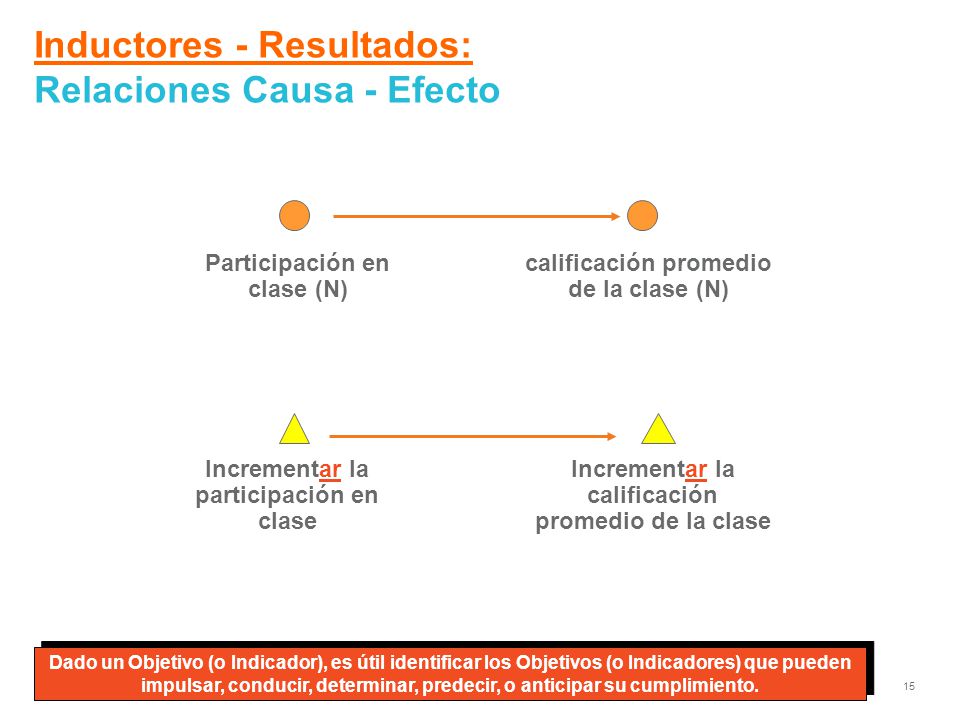 Inductores - Resultados:
Relaciones Causa - Efecto

Participación en clase (N)

calificación promedio de la clase (N)

Incrementar la participación en clase

Incrementar la calificación promedio de la clase

Dado un Objetivo (o Indicador), es útil identificar los Objetivos (o Indicadores) que pueden impulsar, conducir, determinar, predecir, o anticipar su cumplimiento.

15